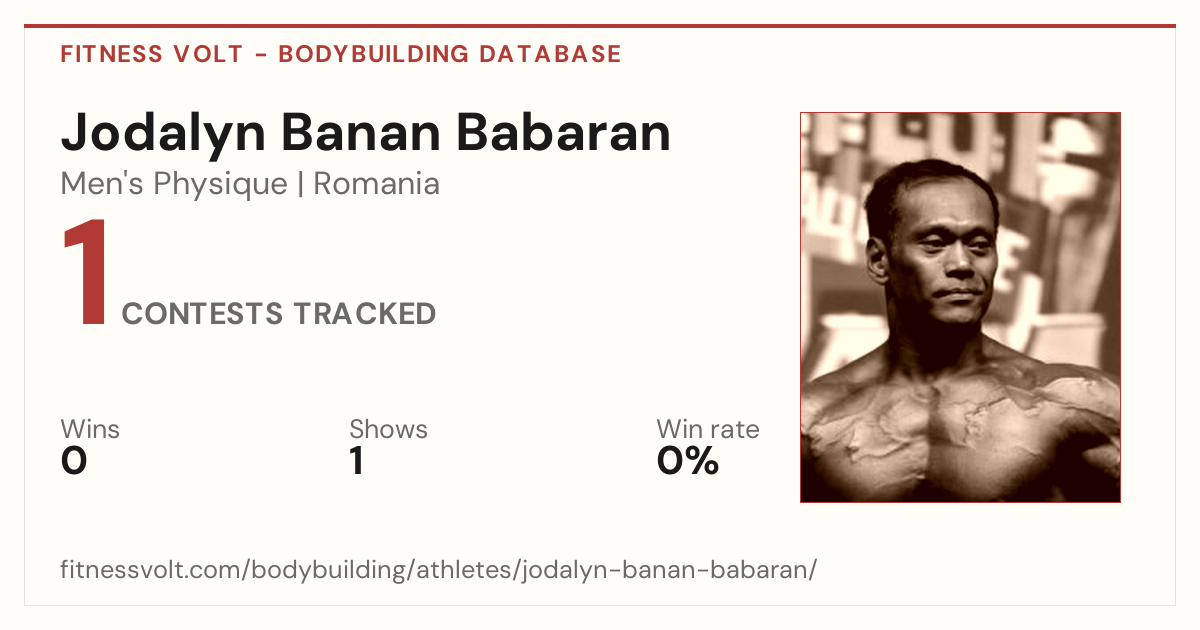 FITNESS VOLT - BODYBUILDING DATABASE

Jodalyn Banan Babaran

Men's Physique | Romania

1 CONTESTS TRACKED

Wins
0

Shows
1

Win rate
0%

fitnessvolt.com/bodybuilding/athletes/jodalyn-banan-babaran/